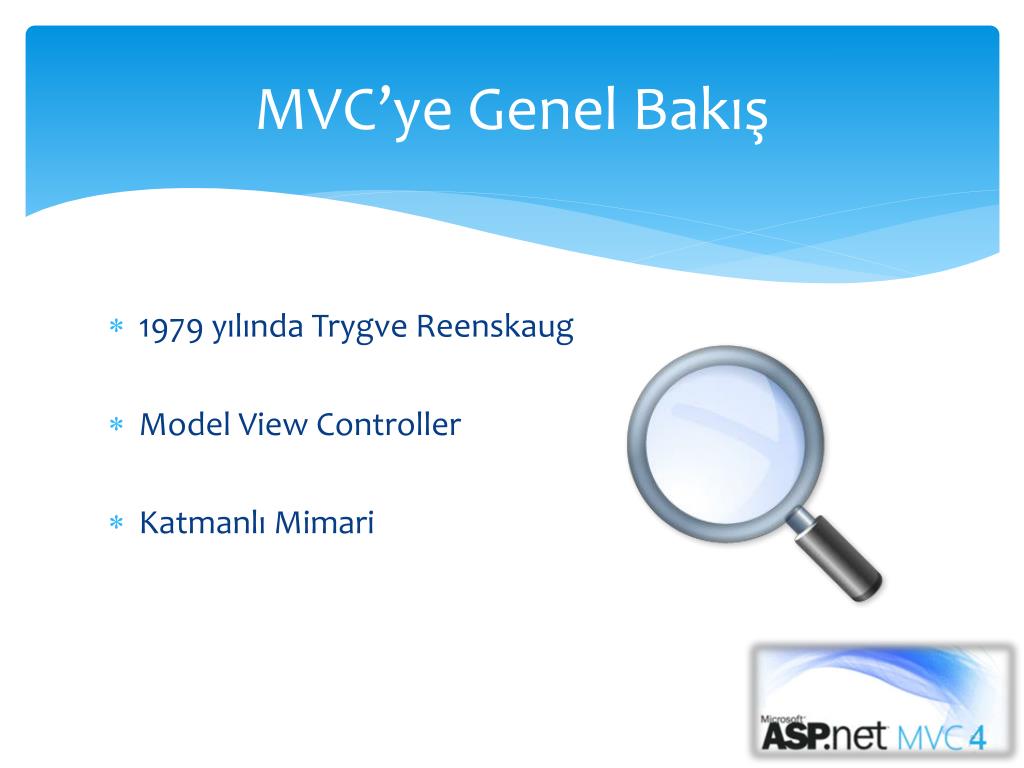 MVC’ye Genel Bakış

* 1979 yılında Trygve Reenskaug
* Model View Controller
* Katmanlı Mimari

Microsoft ASP.net MVC 4